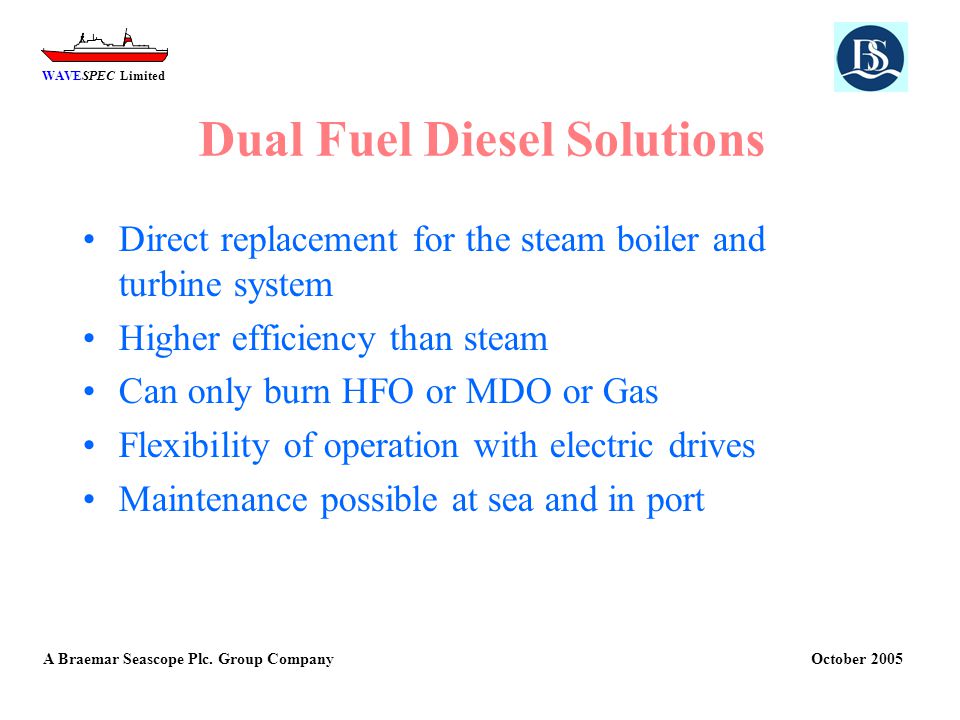 WAVESPEC Limited

BS

Dual Fuel Diesel Solutions

• Direct replacement for the steam boiler and turbine system
• Higher efficiency than steam
• Can only burn HFO or MDO or Gas
• Flexibility of operation with electric drives
• Maintenance possible at sea and in port

A Braemar Seascope Plc. Group Company

October 2005